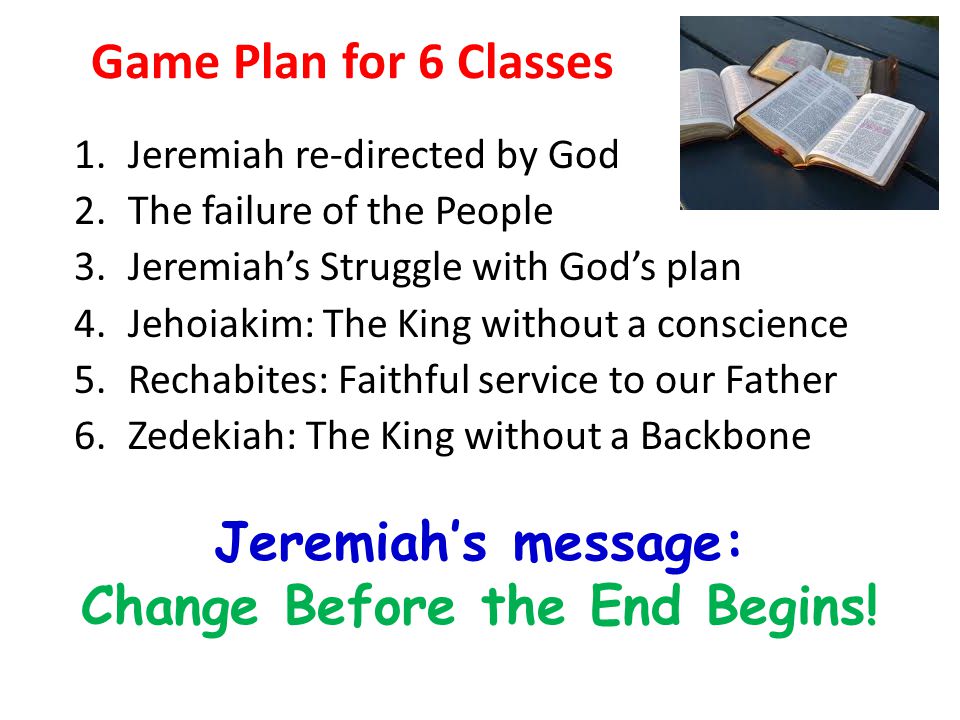 Game Plan for 6 Classes

1. Jeremiah re-directed by God
2. The failure of the People
3. Jeremiah's Struggle with God's plan
4. Jehoiakim: The King without a conscience
5. Rechabites: Faithful service to our Father
6. Zedekiah: The King without a Backbone

Jeremiah's message:
Change Before the End Begins!